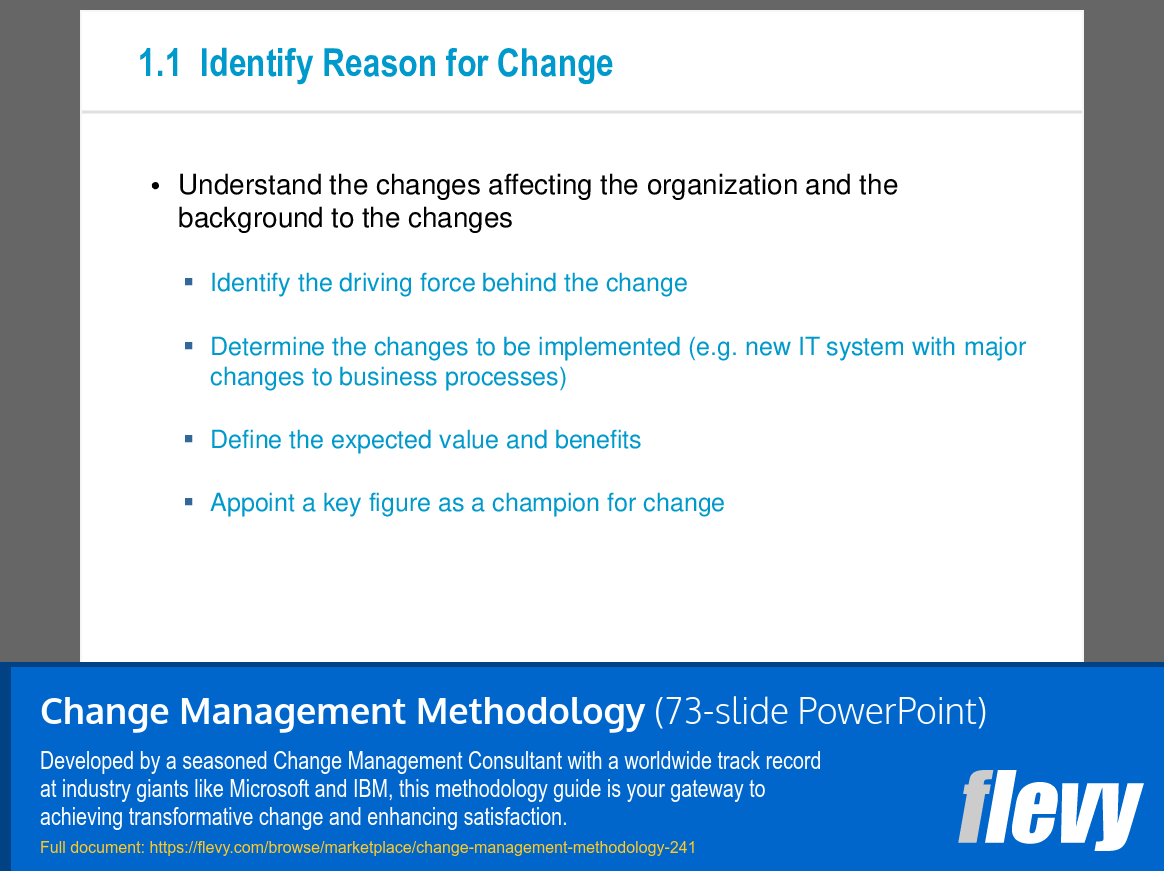 1.1 Identify Reason for Change

• Understand the changes affecting the organization and the background to the changes

▪ Identify the driving force behind the change

▪ Determine the changes to be implemented (e.g. new IT system with major changes to business processes)

▪ Define the expected value and benefits

▪ Appoint a key figure as a champion for change

Change Management Methodology (73-slide PowerPoint)

Developed by a seasoned Change Management Consultant with a worldwide track record at industry giants like Microsoft and IBM, this methodology guide is your gateway to achieving transformative change and enhancing satisfaction.

Full document: https://flevy.com/browse/marketplace/change-management-methodology-241

flevy